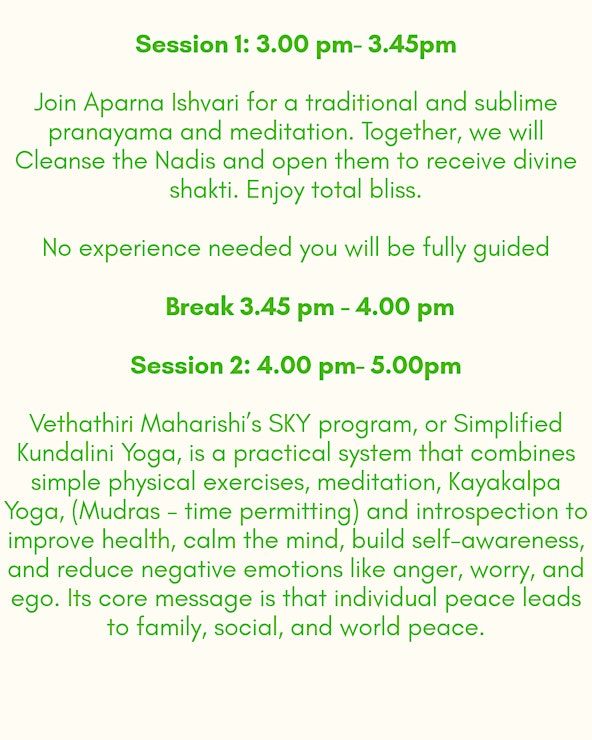 Session 1: 3.00 pm- 3.45pm

Join Aparna Ishvari for a traditional and sublime pranayama and meditation. Together, we will Cleanse the Nadis and open them to receive divine shakti. Enjoy total bliss.

No experience needed you will be fully guided

Break 3.45 pm - 4.00 pm

Session 2: 4.00 pm- 5.00pm

Vethathiri Maharishi's SKY program, or Simplified Kundalini Yoga, is a practical system that combines simple physical exercises, meditation, Kayakalpa Yoga, (Mudras - time permitting) and introspection to improve health, calm the mind, build self-awareness, and reduce negative emotions like anger, worry, and ego. Its core message is that individual peace leads to family, social, and world peace.